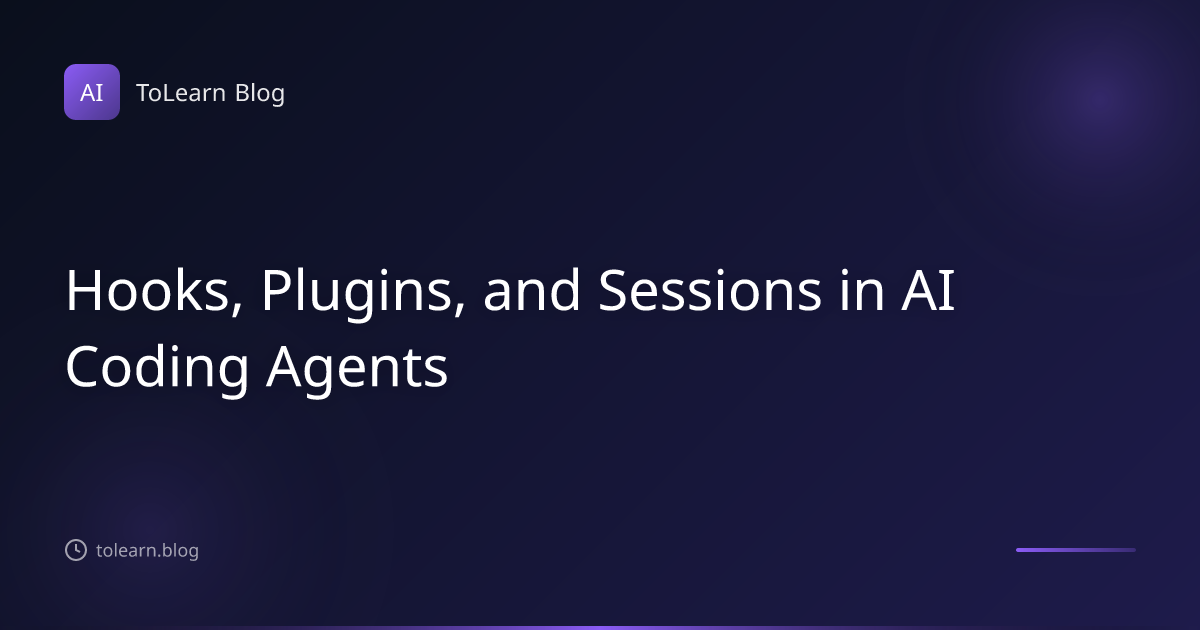 AI ToLearn Blog

Hooks, Plugins, and Sessions in AI Coding Agents

tolearn.blog